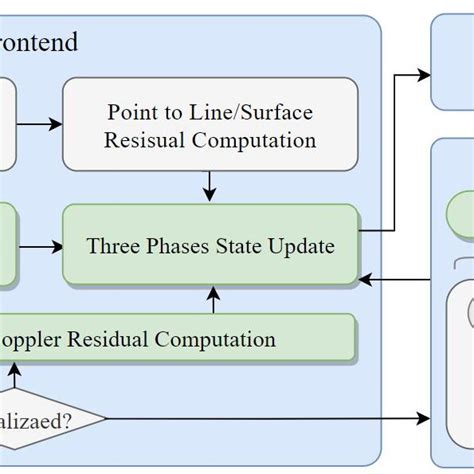 rontend

Point to Line/Surface Resisual Computation

Three Phases State Update

oppler Residual Computation

alizaed?